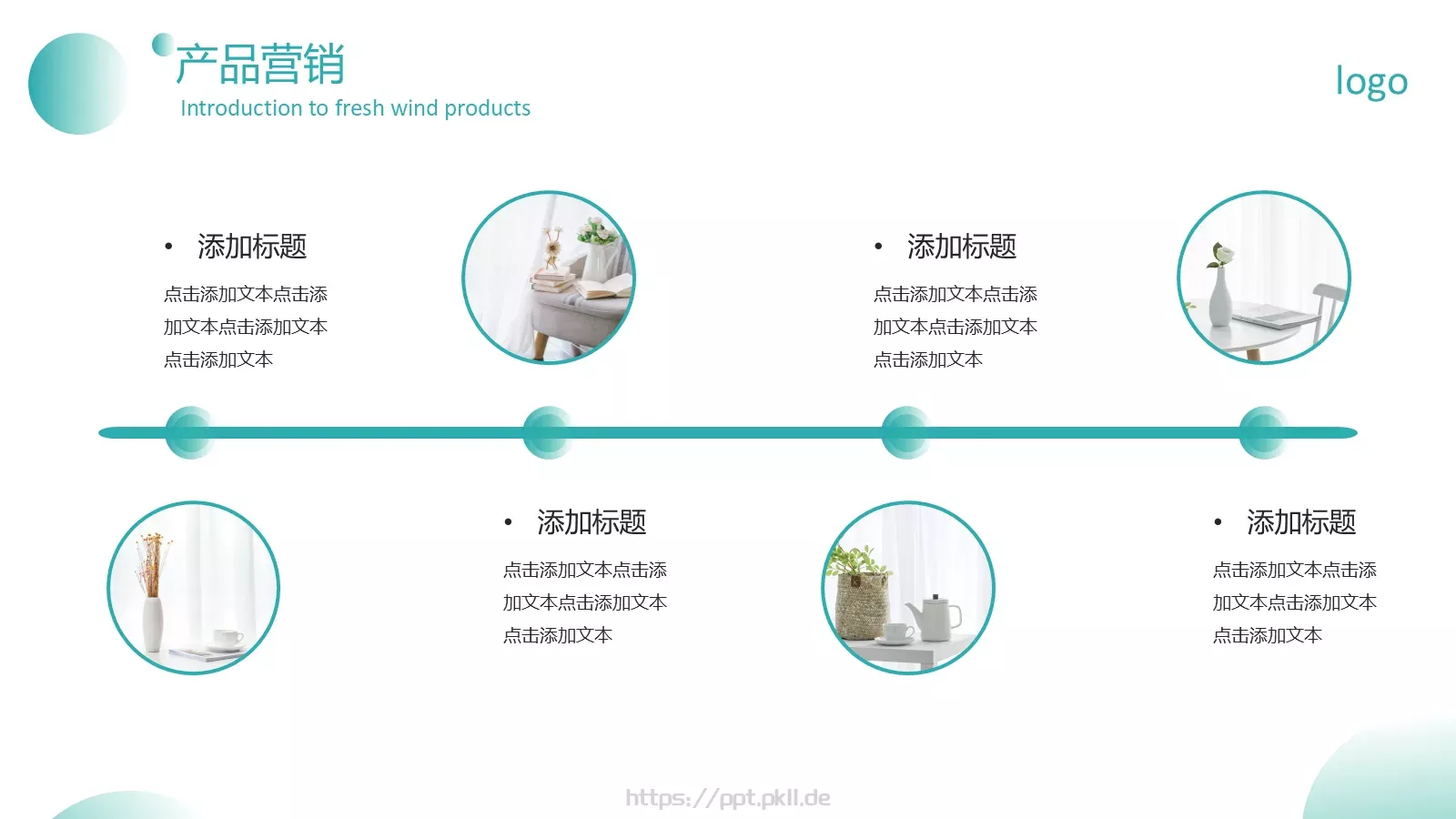 产品营销
Introduction to fresh wind products

logo

• 添加标题
点击添加文本点击添加文本点击添加文本点击添加文本

• 添加标题
点击添加文本点击添加文本点击添加文本点击添加文本

• 添加标题
点击添加文本点击添加文本点击添加文本点击添加文本

• 添加标题
点击添加文本点击添加文本点击添加文本点击添加文本

https://ppt.pkll.de